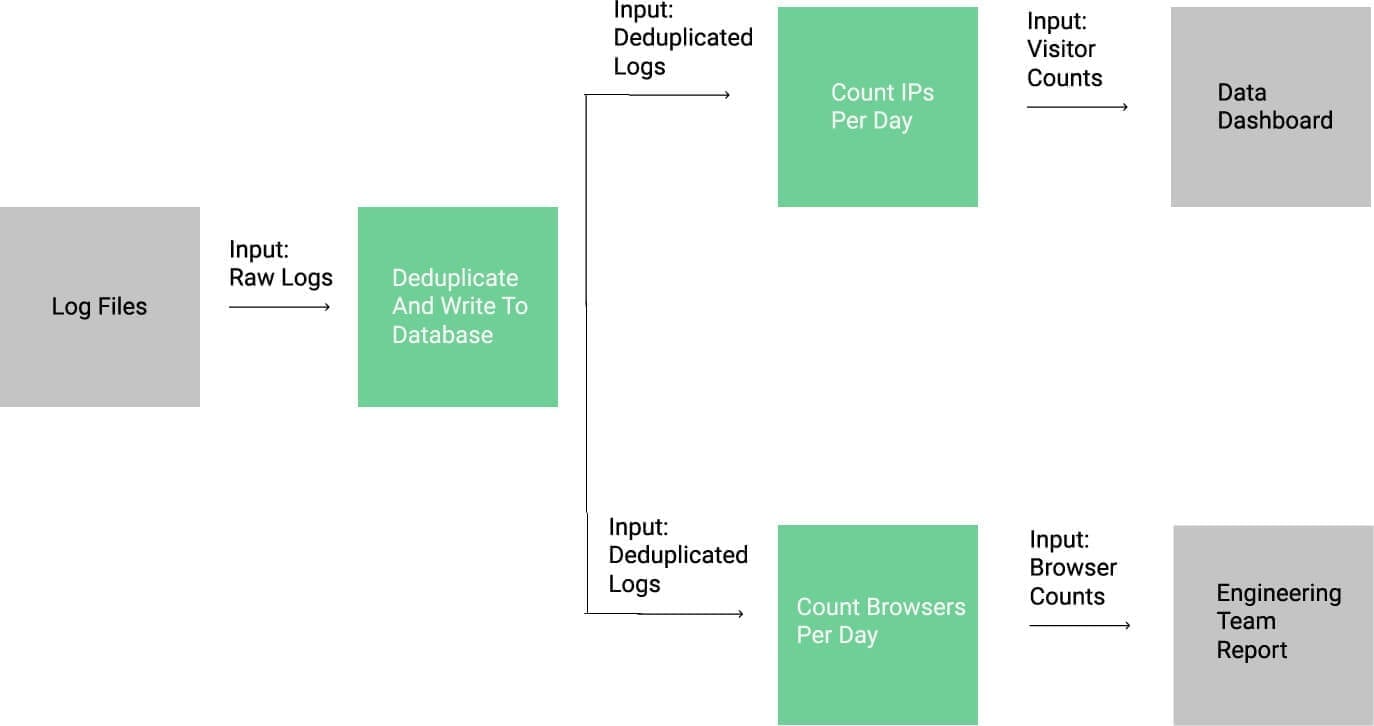 Log Files

Input:
Raw Logs

Deduplicate And Write To Database

Input:
Deduplicated Logs

Count IPs Per Day

Input:
Visitor Counts

Data Dashboard

Input:
Deduplicated Logs

Count Browsers Per Day

Input:
Browser Counts

Engineering Team Report